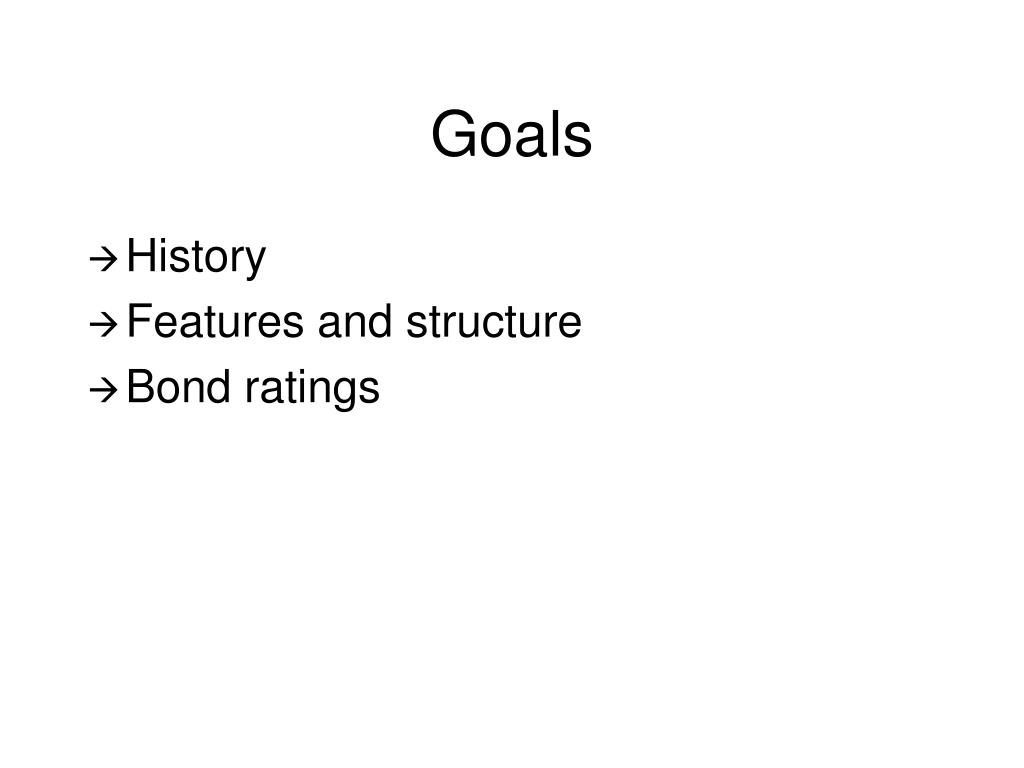 Goals

→ History
→ Features and structure
→ Bond ratings